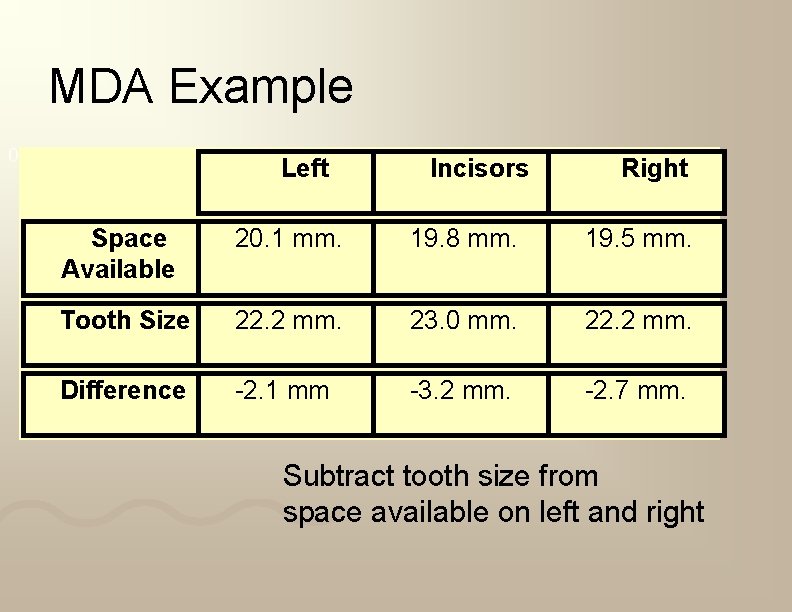 MDA Example

| | Left | Incisors | Right |
|---|---|---|---|
| Space Available | 20.1 mm. | 19.8 mm. | 19.5 mm. |
| Tooth Size | 22.2 mm. | 23.0 mm. | 22.2 mm. |
| Difference | -2.1 mm | -3.2 mm. | -2.7 mm. |

Subtract tooth size from space available on left and right